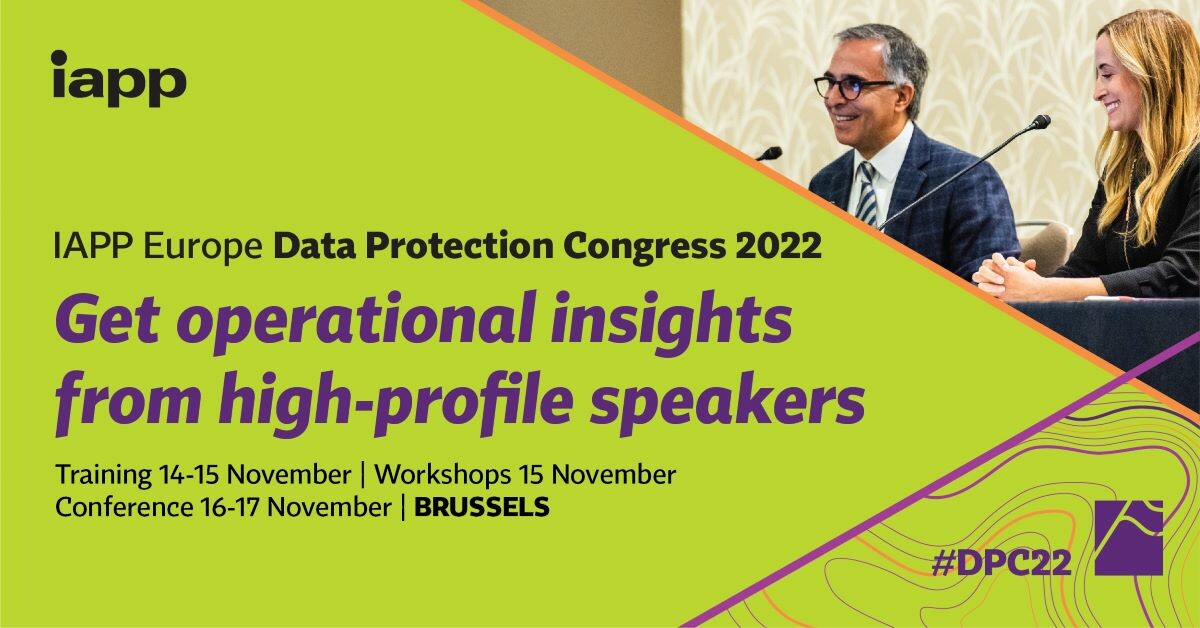 iapp

IAPP Europe Data Protection Congress 2022

Get operational insights from high-profile speakers

Training 14-15 November | Workshops 15 November
Conference 16-17 November | BRUSSELS

#DPC22